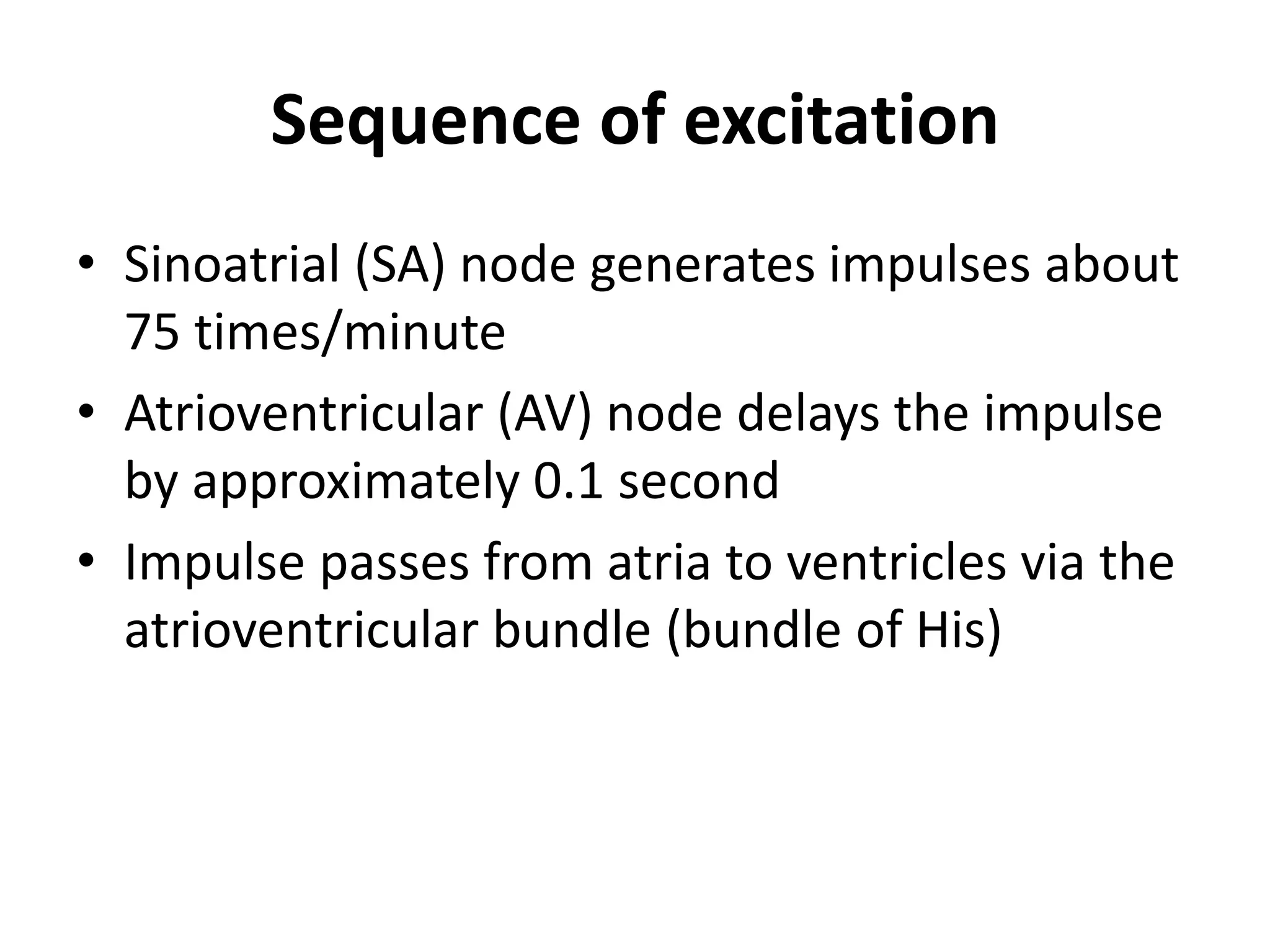 Sequence of excitation

• Sinoatrial (SA) node generates impulses about 75 times/minute
• Atrioventricular (AV) node delays the impulse by approximately 0.1 second
• Impulse passes from atria to ventricles via the atrioventricular bundle (bundle of His)